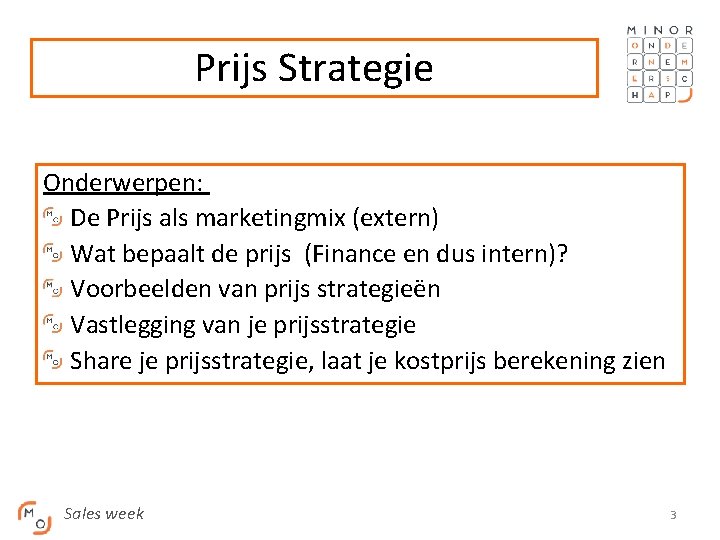 Prijs Strategie

MINOR
ONDE
RNEM
ERSC
HAP

Onderwerpen:
De Prijs als marketingmix (extern)
Wat bepaalt de prijs (Finance en dus intern)?
Voorbeelden van prijs strategieën
Vastlegging van je prijsstrategie
Share je prijsstrategie, laat je kostprijs berekening zien

MO Sales week

3